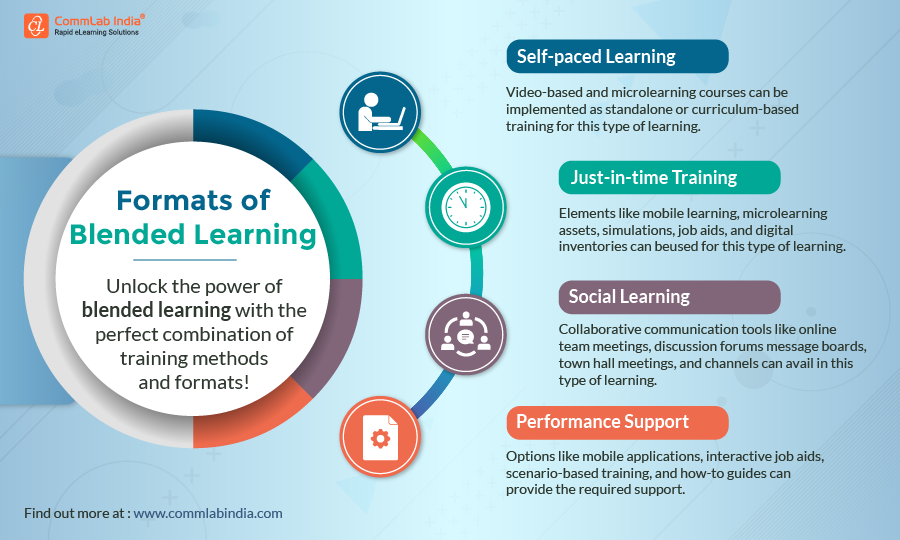 CommLab India®
Rapid eLearning Solutions

Formats of Blended Learning

Unlock the power of blended learning with the perfect combination of training methods and formats!

Self-paced Learning

Video-based and microlearning courses can be implemented as standalone or curriculum-based training for this type of learning.

Just-in-time Training

Elements like mobile learning, microlearning assets, simulations, job aids, and digital inventories can beused for this type of learning.

Social Learning

Collaborative communication tools like online team meetings, discussion forums message boards, town hall meetings, and channels can avail in this type of learning.

Performance Support

Options like mobile applications, interactive job aids, scenario-based training, and how-to guides can provide the required support.

Find out more at : www.commlabindia.com